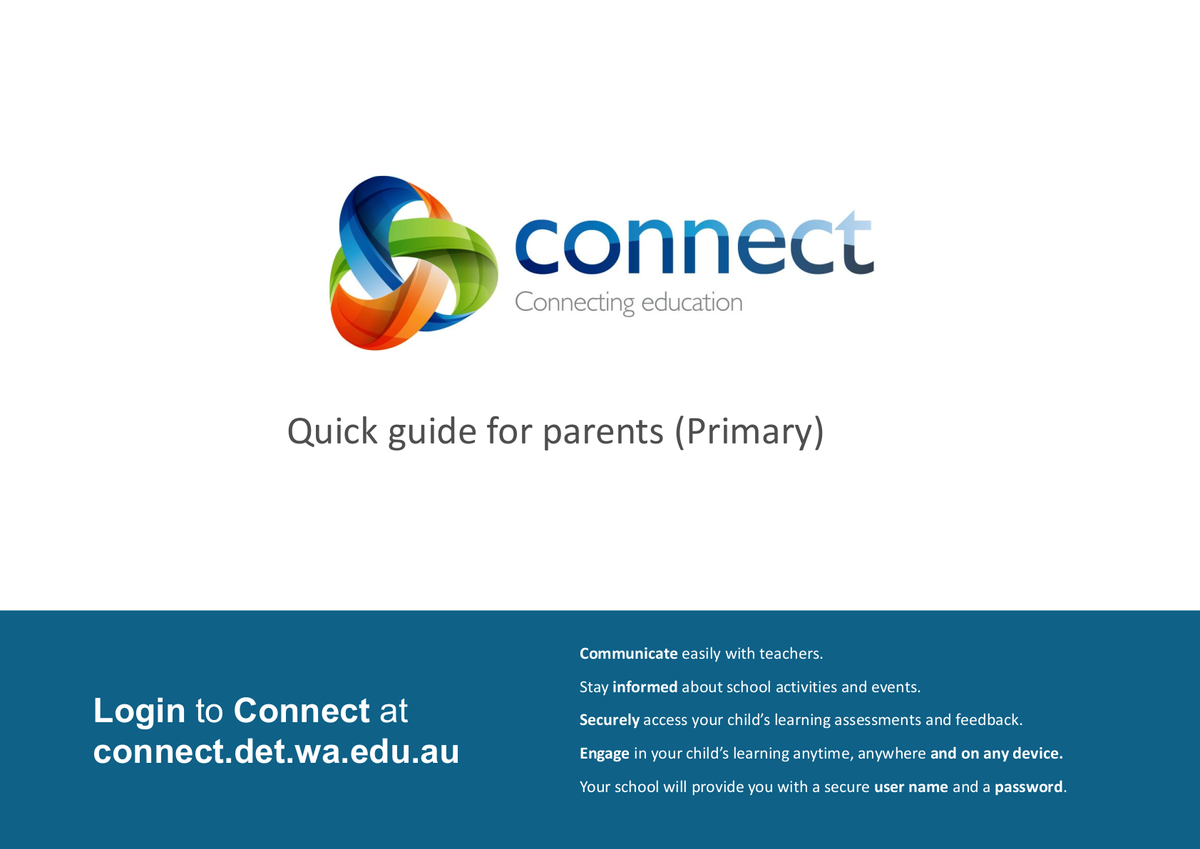 connect
Connecting education

Quick guide for parents (Primary)

Login to Connect at connect.det.wa.edu.au

Communicate easily with teachers.

Stay informed about school activities and events.

Securely access your child's learning assessments and feedback.

Engage in your child's learning anytime, anywhere and on any device.

Your school will provide you with a secure user name and a password.